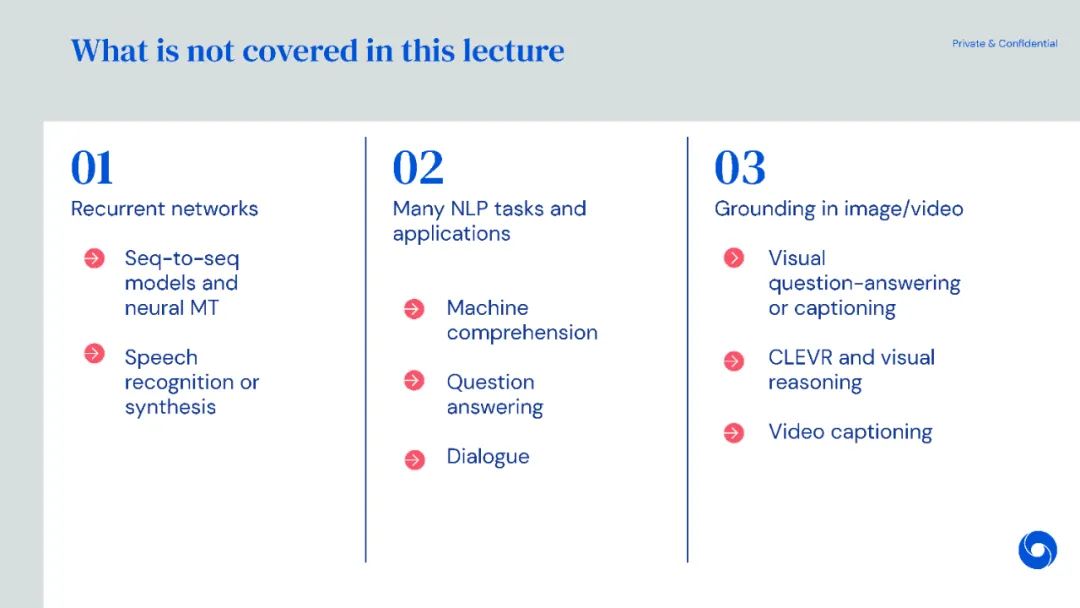 What is not covered in this lecture

Private & Confidential

01
Recurrent networks

Seq-to-seq models and neural MT

Speech recognition or synthesis

02
Many NLP tasks and applications

Machine comprehension

Question answering

Dialogue

03
Grounding in image/video

Visual question-answering or captioning

CLEVR and visual reasoning

Video captioning